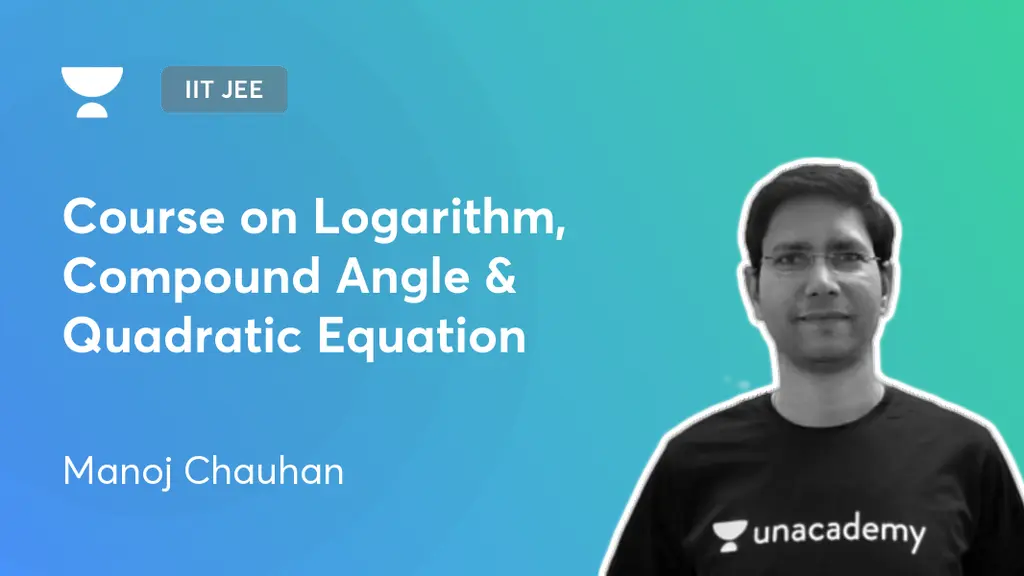 IIT JEE

Course on Logarithm, Compound Angle & Quadratic Equation

Manoj Chauhan

unacademy